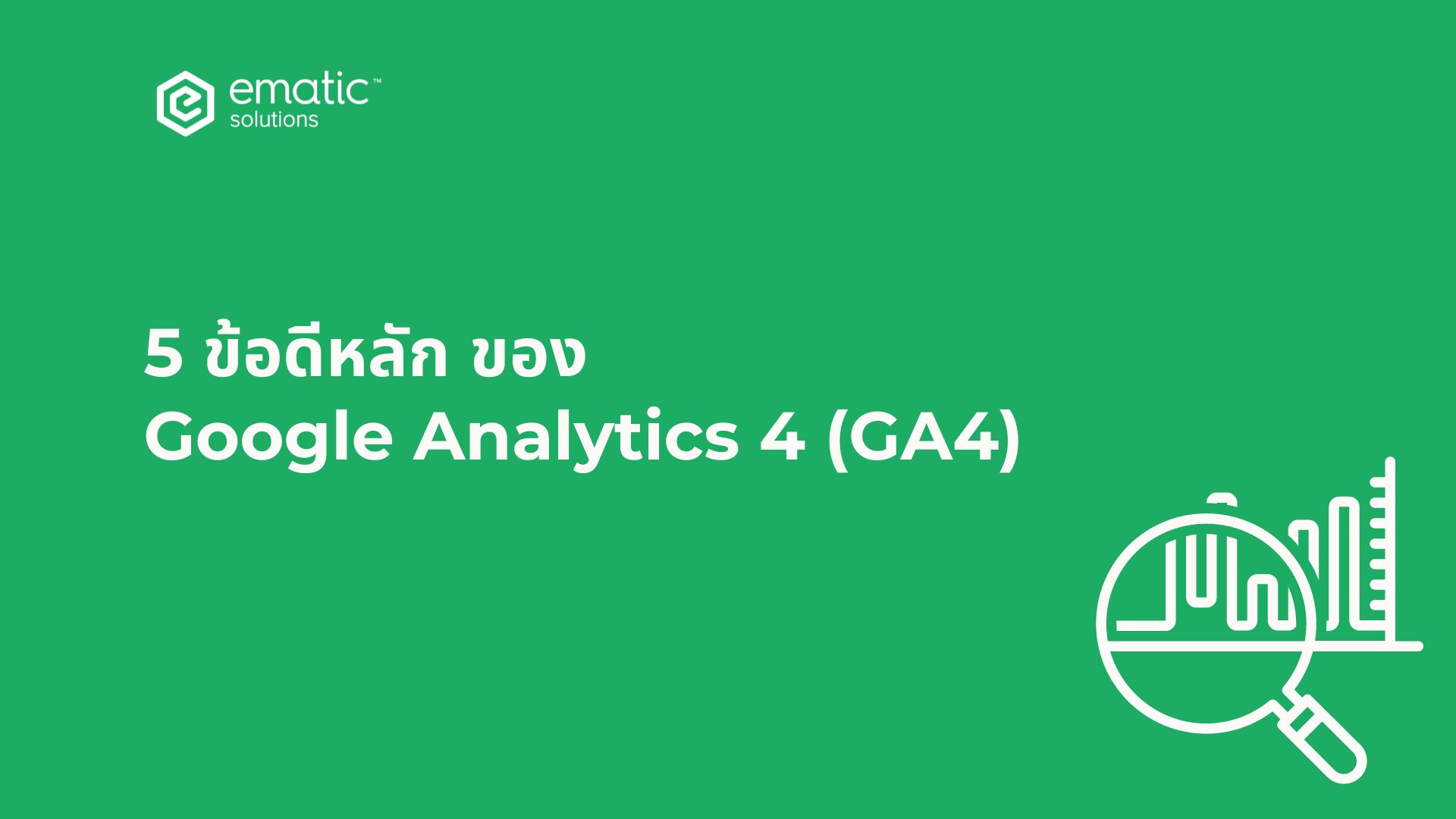 ematic™
solutions

5 ข้อดีหลัก ของ
Google Analytics 4 (GA4)